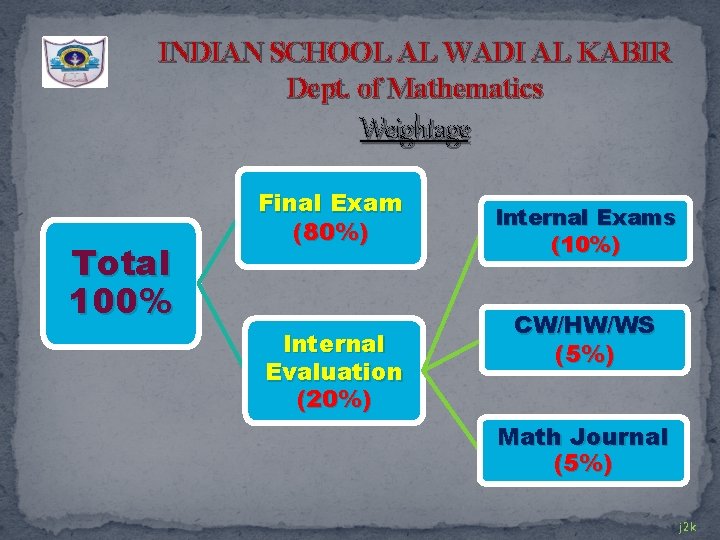 INDIAN SCHOOL AL WADI AL KABIR
Dept. of Mathematics
Weightage

Total 100%

Final Exam (80%)

Internal Evaluation (20%)

Internal Exams (10%)

CW/HW/WS (5%)

Math Journal (5%)

j2k